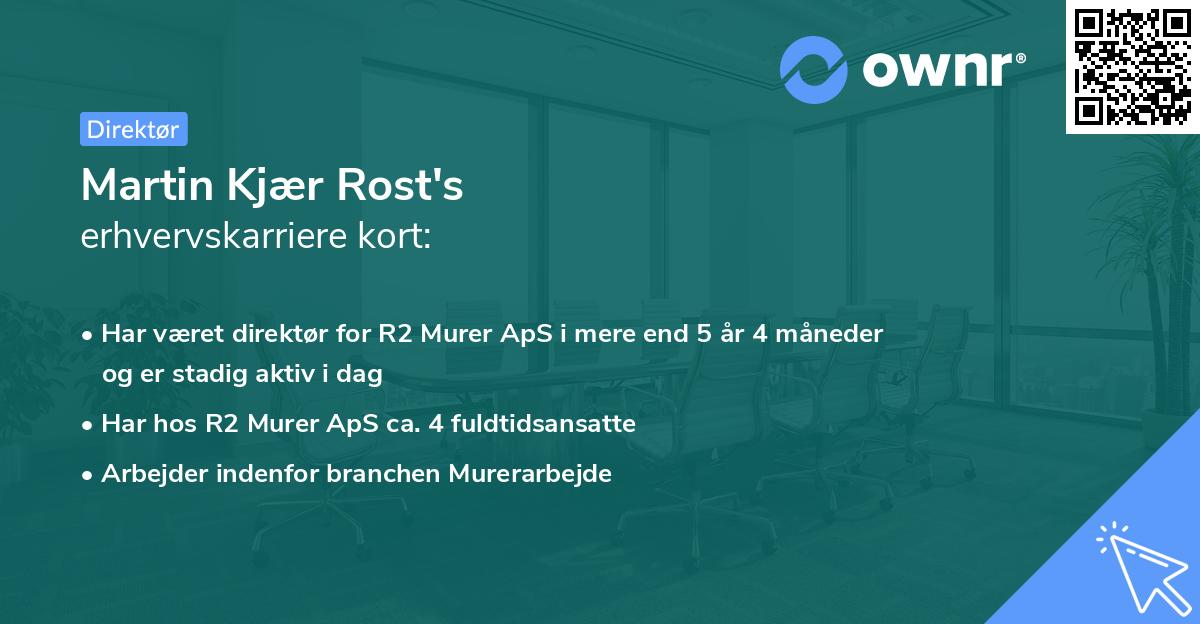 ownr®

Direktør

Martin Kjær Rost's
erhvervskarriere kort:

• Har været direktør for R2 Murer ApS i mere end 5 år 4 måneder og er stadig aktiv i dag
• Har hos R2 Murer ApS ca. 4 fuldtidsansatte
• Arbejder indenfor branchen Murerarbejde